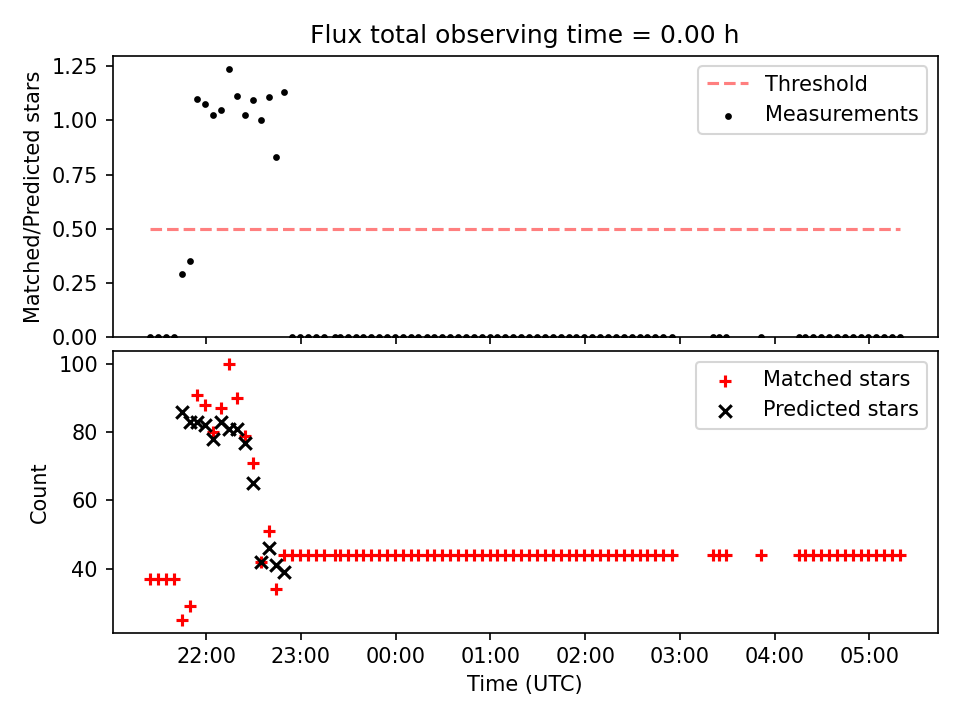 Flux total observing time = 0.00 h

Matched/Predicted stars

1.25
1.00
0.75
0.50
0.25
0.00

Threshold
Measurements

Count

100
80
60
40

Matched stars
Predicted stars

22:00
23:00
00:00
01:00
02:00
03:00
04:00
05:00

Time (UTC)